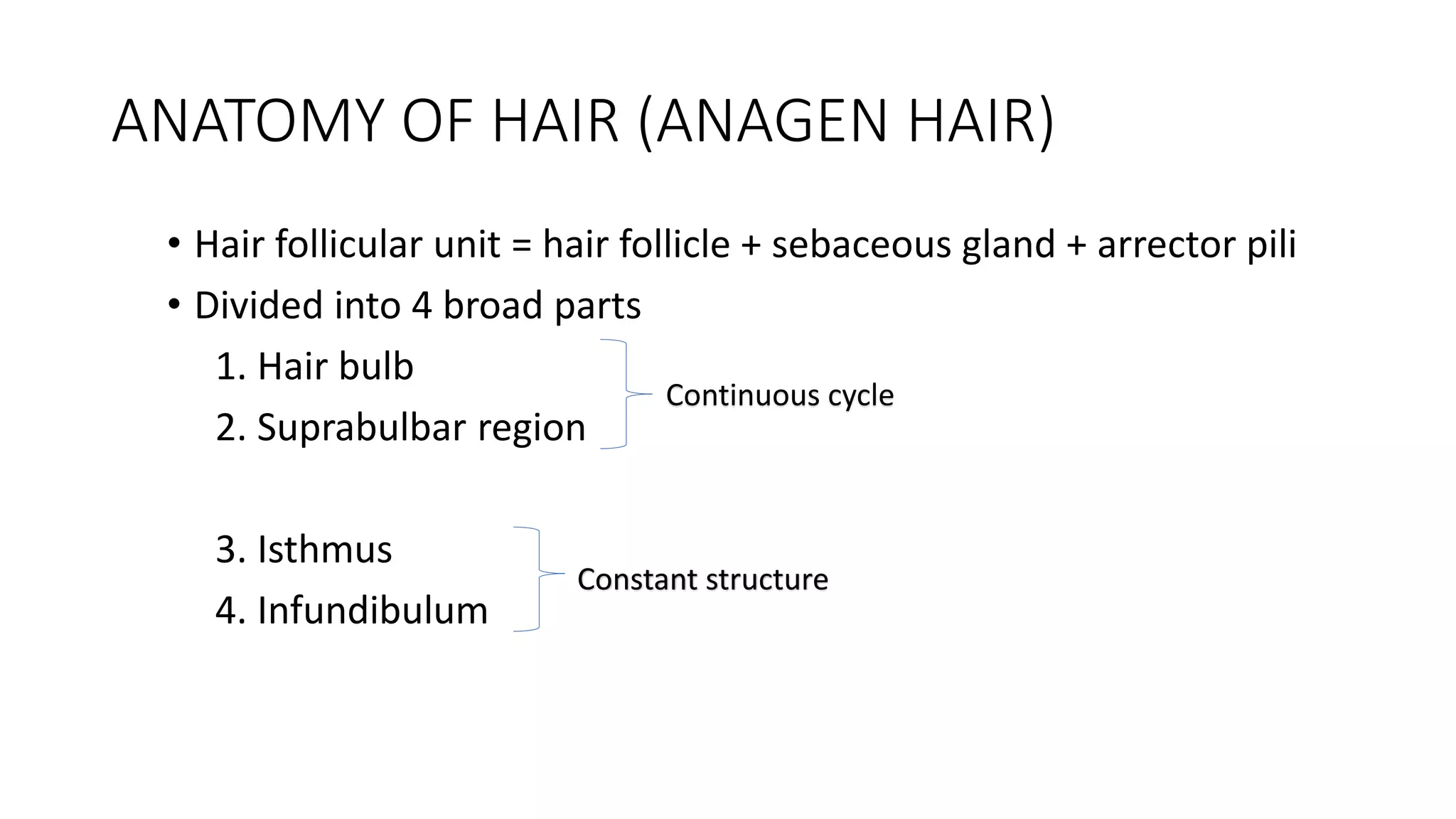 ANATOMY OF HAIR (ANAGEN HAIR)

• Hair follicular unit = hair follicle + sebaceous gland + arrector pili
• Divided into 4 broad parts

1. Hair bulb
2. Suprabulbar region

Continuous cycle

3. Isthmus
4. Infundibulum

Constant structure